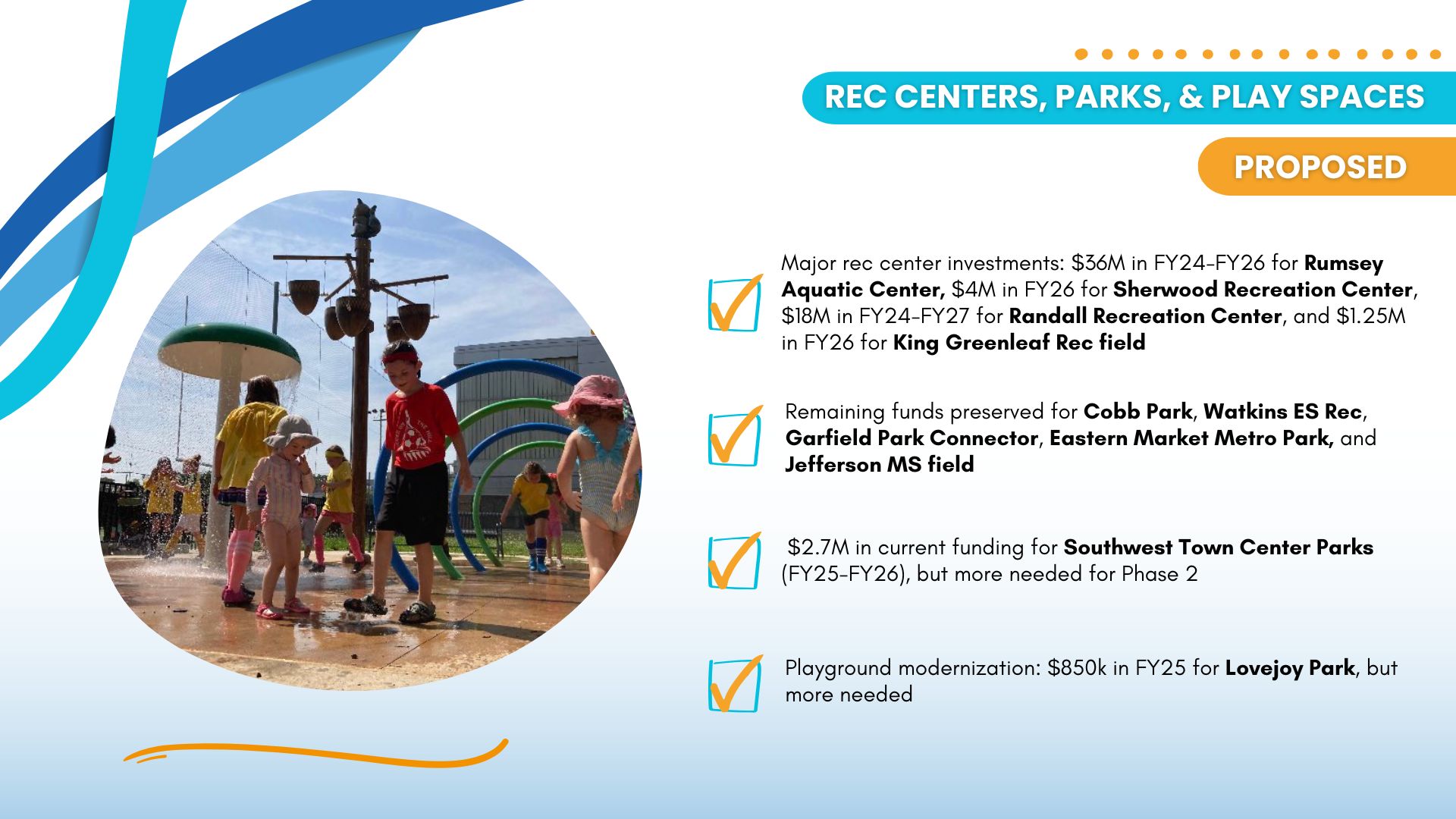 REC CENTERS, PARKS, & PLAY SPACES

PROPOSED

Major rec center investments: \$36M in FY24-FY26 for Rumsey Aquatic Center, \$4M in FY26 for Sherwood Recreation Center, \$18M in FY24-FY27 for Randall Recreation Center, and \$1.25M in FY26 for King Greenleaf Rec field

Remaining funds preserved for Cobb Park, Watkins ES Rec, Garfield Park Connector, Eastern Market Metro Park, and Jefferson MS field

\$2.7M in current funding for Southwest Town Center Parks (FY25-FY26), but more needed for Phase 2

Playground modernization: \$850k in FY25 for Lovejoy Park, but more needed